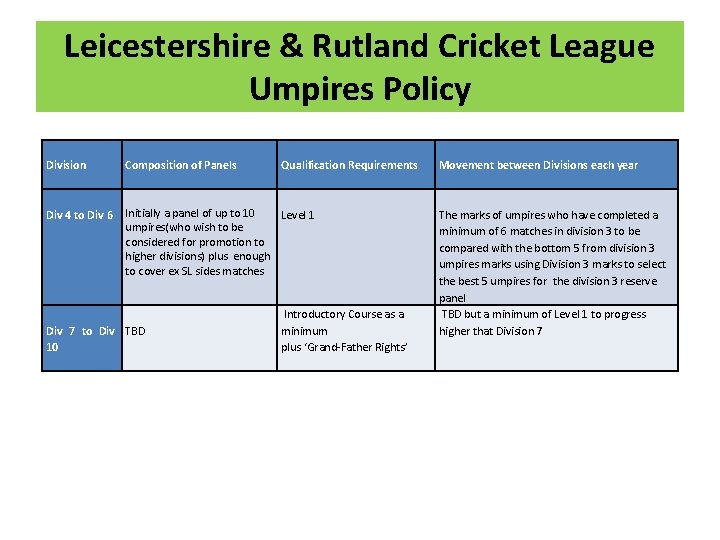 Leicestershire & Rutland Cricket League
Umpires Policy

| Division | Composition of Panels | Qualification Requirements | Movement between Divisions each year |
|---|---|---|---|
| Div 4 to Div 6 | Initially a panel of up to 10 umpires(who wish to be considered for promotion to higher divisions) plus enough to cover ex SL sides matches | Level 1 | The marks of umpires who have completed a minimum of 6 matches in division 3 to be compared with the bottom 5 from division 3 umpires marks using Division 3 marks to select the best 5 umpires for the division 3 reserve panel |
| Div 7 to Div 10 | TBD | Introductory Course as a minimum plus 'Grand-Father Rights' | TBD but a minimum of Level 1 to progress higher that Division 7 |